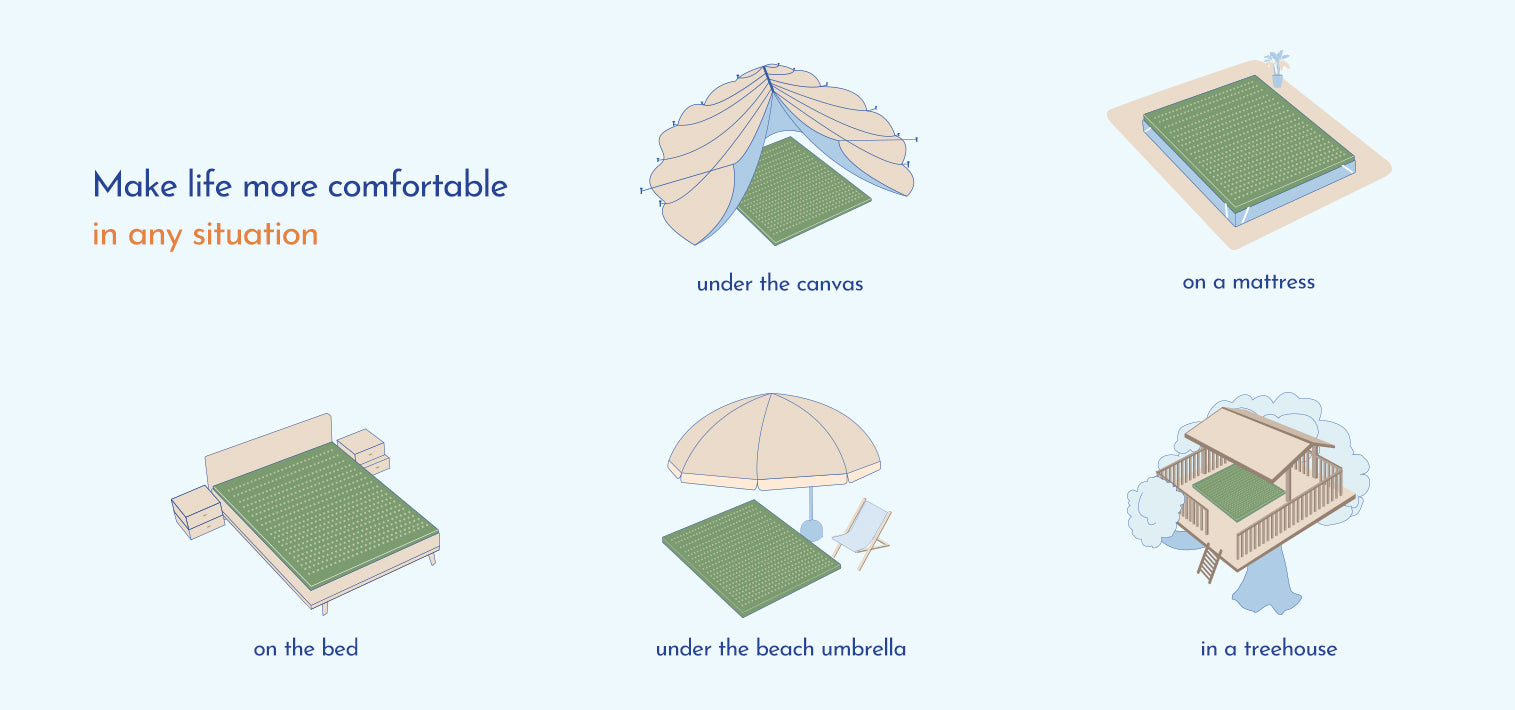 Make life more comfortable
in any situation

under the canvas

on a mattress

on the bed

under the beach umbrella

in a treehouse